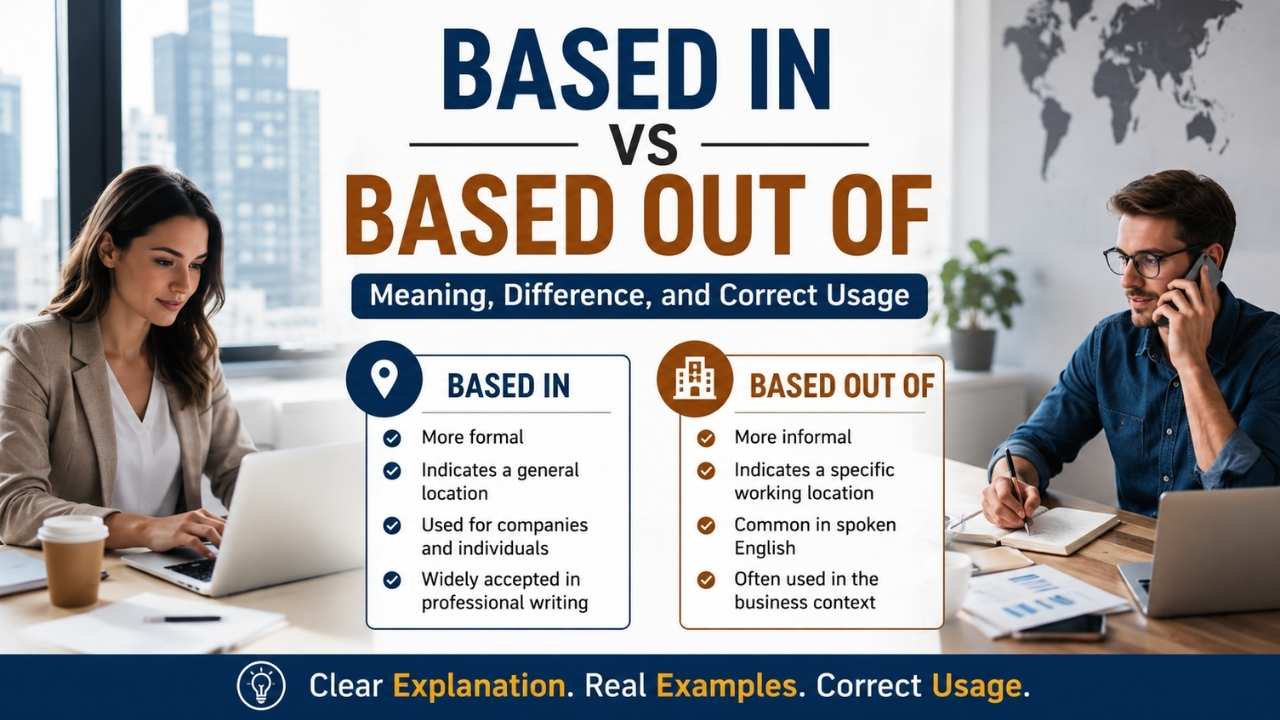 BASED IN
VS
BASED OUT OF

Meaning, Difference, and Correct Usage

BASED IN
More formal
Indicates a general location
Used for companies and individuals
Widely accepted in professional writing

BASED OUT OF
More informal
Indicates a specific working location
Common in spoken English
Often used in the business context

Clear Explanation. Real Examples. Correct Usage.